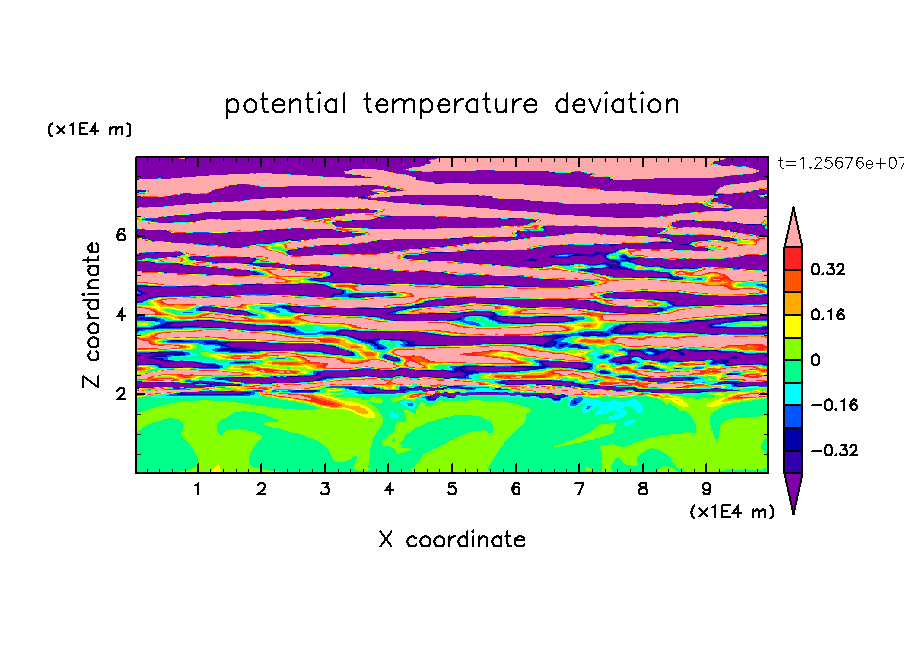 potential temperature deviation

(x1E4 m)

t=1.25676e+07

Z coordinate

6
4
2

0.32
0.16
0
−0.16
−0.32

1 2 3 4 5 6 7 8 9

(x1E4 m)

X coordinate